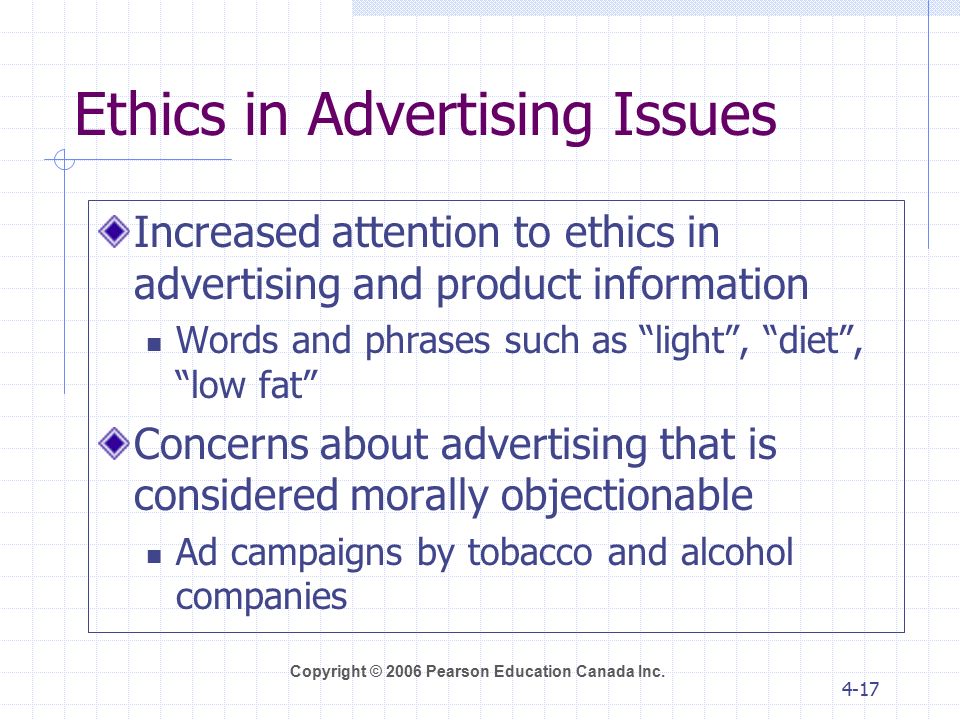 Ethics in Advertising Issues

Increased attention to ethics in advertising and product information

Words and phrases such as “light”, “diet”, “low fat”

Concerns about advertising that is considered morally objectionable

Ad campaigns by tobacco and alcohol companies

Copyright © 2006 Pearson Education Canada Inc.

4-17